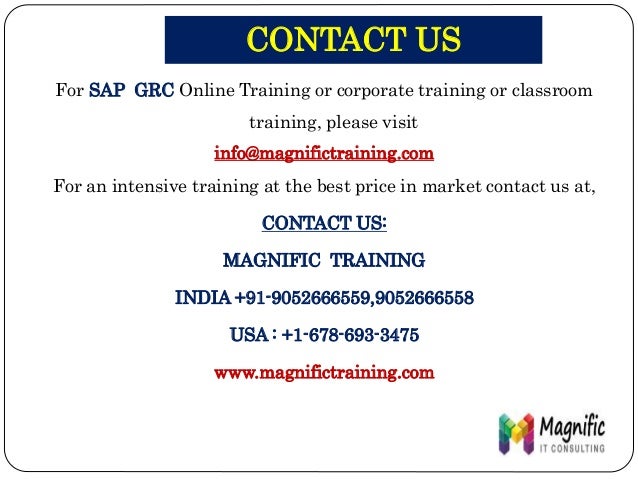 CONTACT US

For SAP GRC Online Training or corporate training or classroom training, please visit

info@magnifictraining.com

For an intensive training at the best price in market contact us at,

CONTACT US:

MAGNIFIC TRAINING

INDIA +91-9052666559,9052666558

USA : +1-678-693-3475

www.magnifictraining.com

Magnific
IT CONSULTING